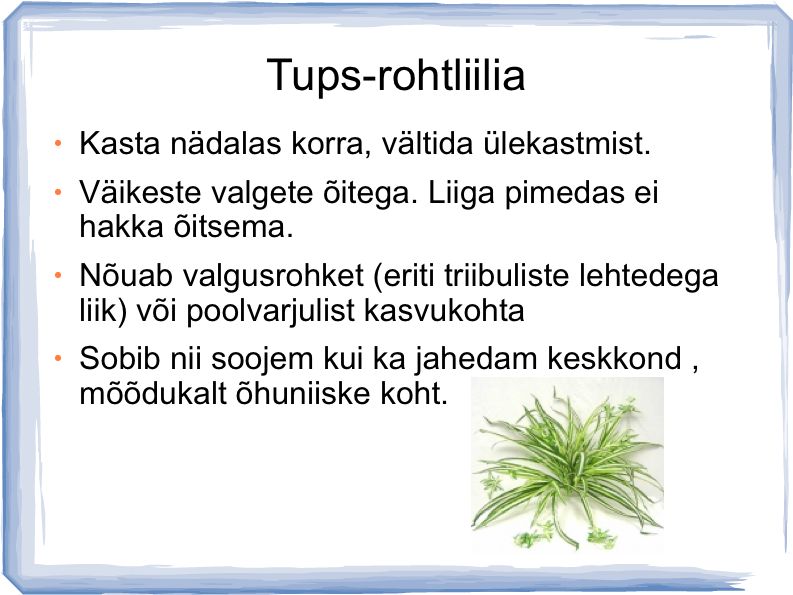 Tups-rohtliilia

• Kasta nädalas korra, vältida ülekastmist.
• Väikeste valgete õitega. Liiga pimedas ei hakka õitsema.
• Nõuab valgusrohket (eriti triibuliste lehtedega liik) või poolvarjulist kasvukohta
• Sobib nii soojem kui ka jahedam keskkond , mõõdukalt õhuniiske koht.